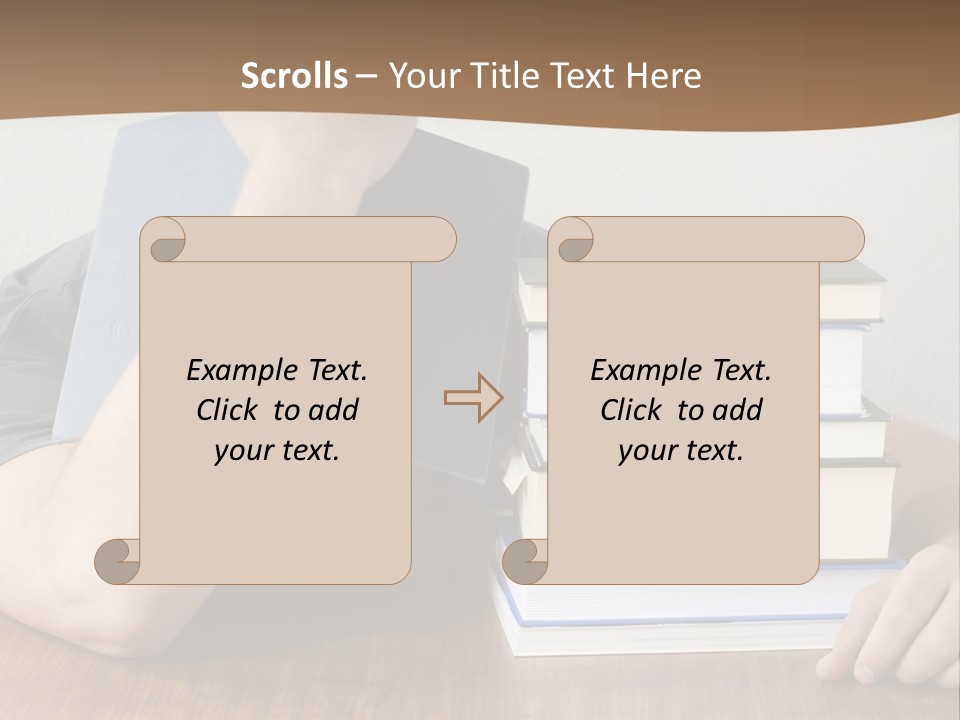 Scrolls – Your Title Text Here

Example Text. Click to add your text.

Example Text. Click to add your text.